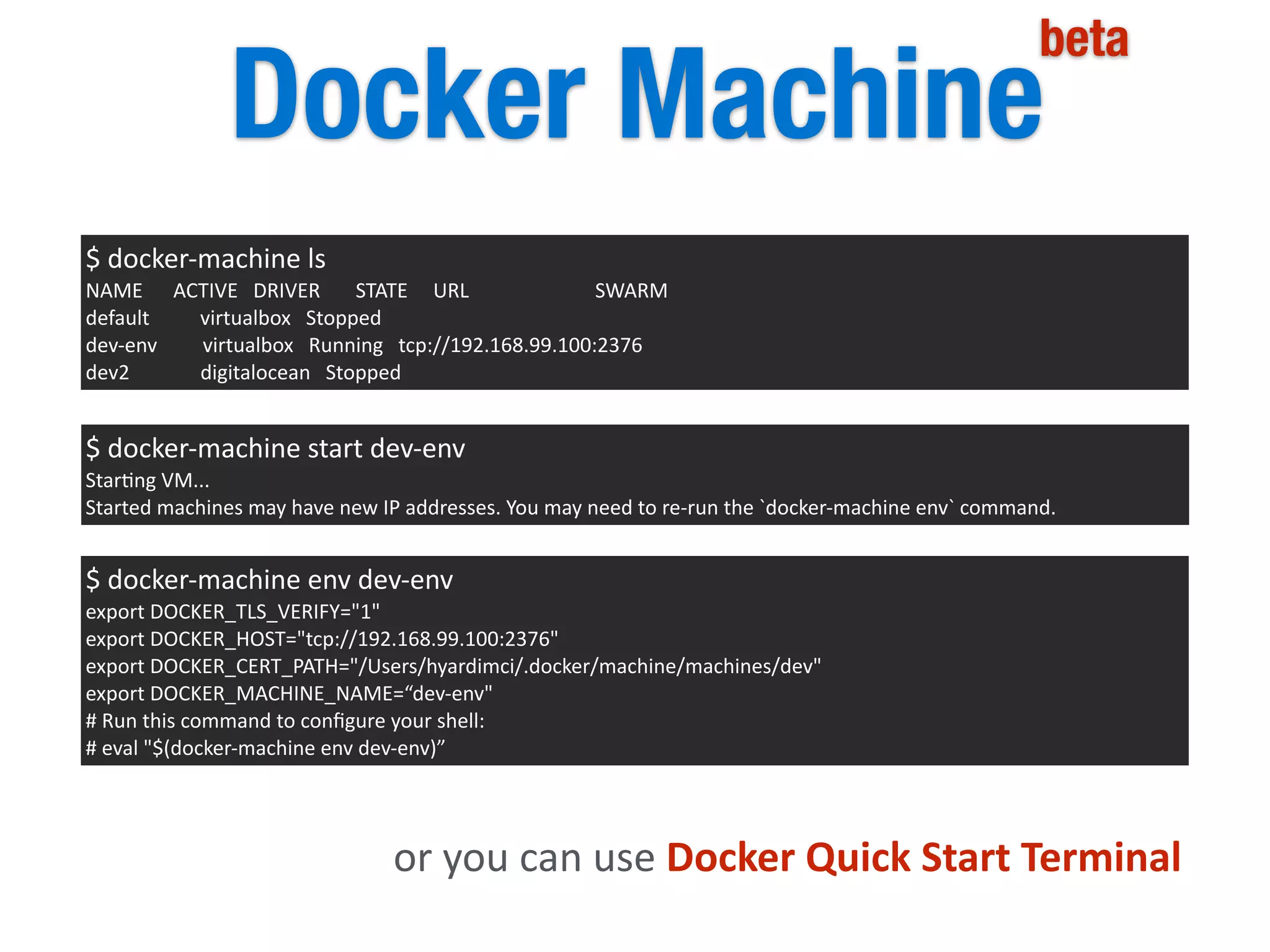 Docker Machine beta

$ docker-machine ls
NAME ACTIVE DRIVER STATE URL SWARM
default virtualbox Stopped
dev-env virtualbox Running tcp://192.168.99.100:2376
dev2 digitalocean Stopped

$ docker-machine start dev-env
Starting VM...
Started machines may have new IP addresses. You may need to re-run the `docker-machine env` command.

$ docker-machine env dev-env
export DOCKER_TLS_VERIFY="1"
export DOCKER_HOST="tcp://192.168.99.100:2376"
export DOCKER_CERT_PATH="/Users/hyardimci/.docker/machine/machines/dev"
export DOCKER_MACHINE_NAME=“dev-env"
# Run this command to configure your shell:
# eval "$(docker-machine env dev-env)”

or you can use Docker Quick Start Terminal